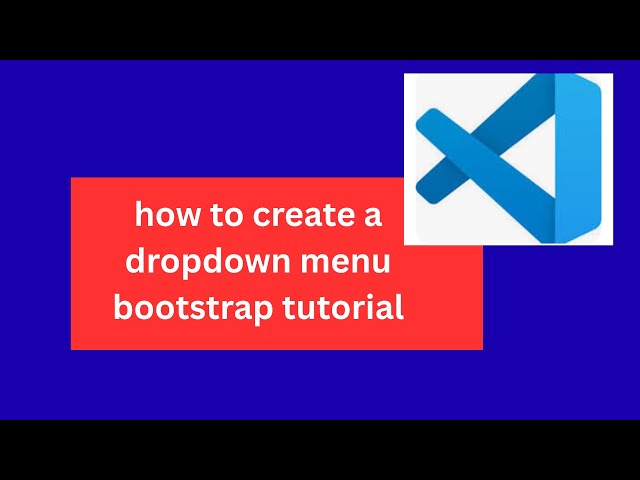 how to create a dropdown menu bootstrap tutorial